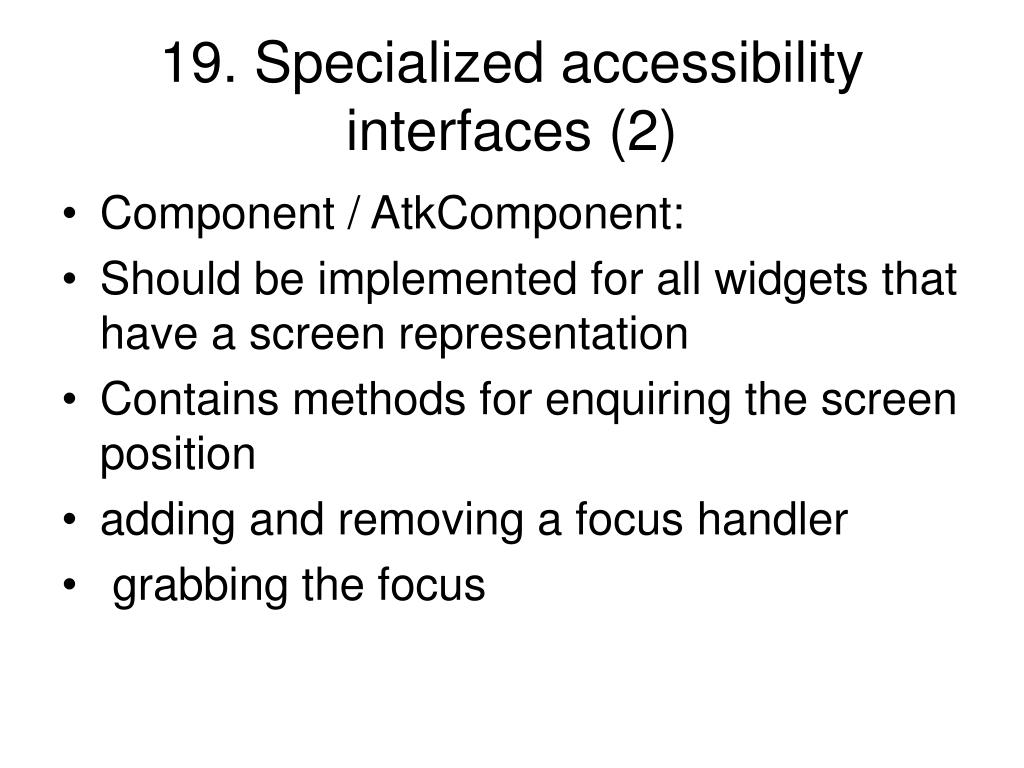 19. Specialized accessibility interfaces (2)

• Component / AtkComponent:
• Should be implemented for all widgets that have a screen representation
• Contains methods for enquiring the screen position
• adding and removing a focus handler
• grabbing the focus